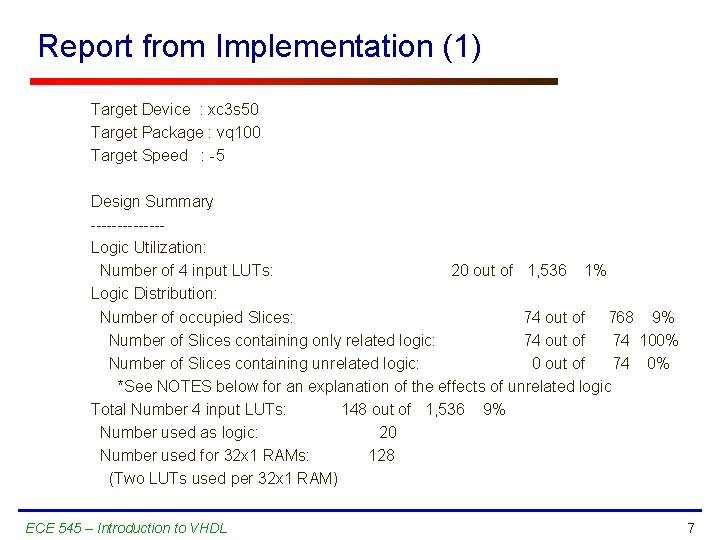 Report from Implementation (1)

Target Device : xc3s50
Target Package : vq100
Target Speed : -5

Design Summary
--------------
Logic Utilization:
Number of 4 input LUTs: 20 out of 1,536 1%
Logic Distribution:
Number of occupied Slices: 74 out of 768 9%
Number of Slices containing only related logic: 74 out of 74 100%
Number of Slices containing unrelated logic: 0 out of 74 0%
*See NOTES below for an explanation of the effects of unrelated logic
Total Number 4 input LUTs: 148 out of 1,536 9%
Number used as logic: 20
Number used for 32x1 RAMs: 128
(Two LUTs used per 32x1 RAM)

ECE 545 – Introduction to VHDL

7